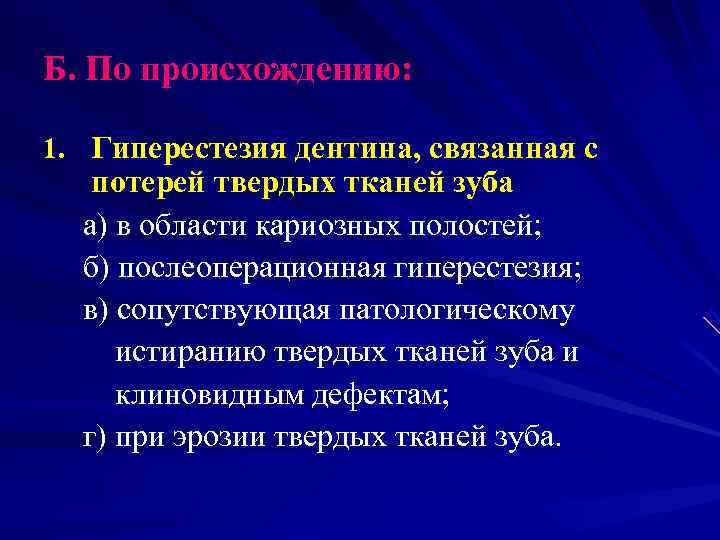 Б. По происхождению:

1. Гиперестезия дентина, связанная с потерей твердых тканей зуба

а) в области кариозных полостей;

б) послеоперационная гиперестезия;

в) сопутствующая патологическому истиранию твердых тканей зуба и клиновидным дефектам;

г) при эрозии твердых тканей зуба.